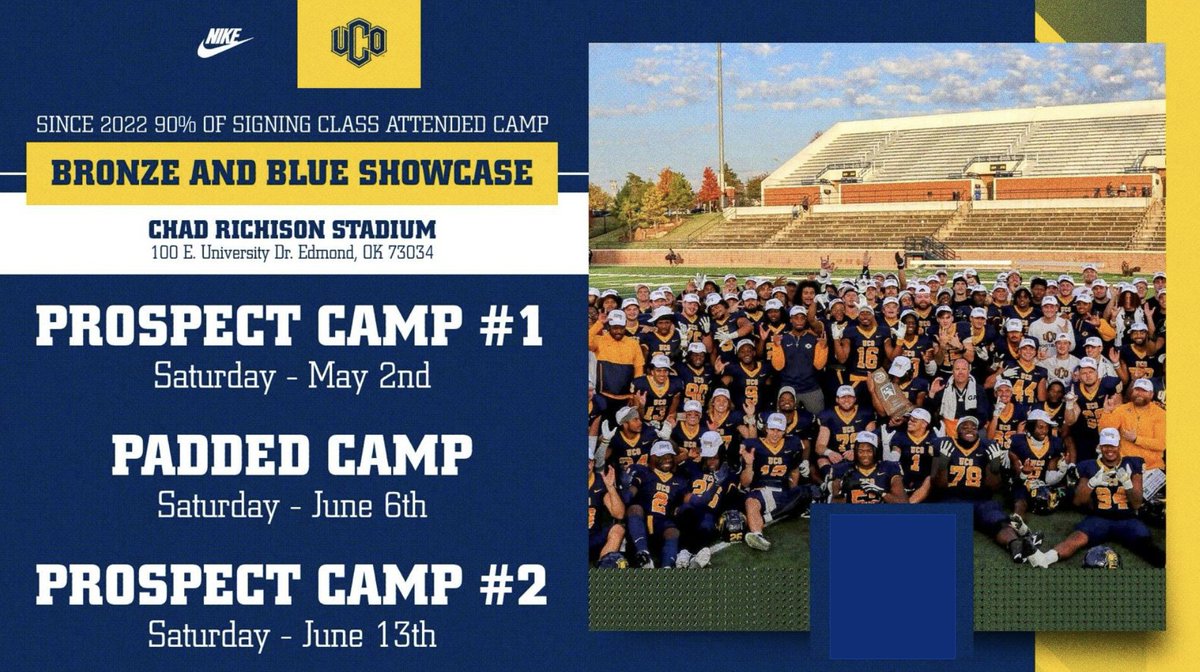 NIKE

UCO

SINCE 2022 90% OF SIGNING CLASS ATTENDED CAMP

BRONZE AND BLUE SHOWCASE

CHAD RICHISON STADIUM
100 E. University Dr. Edmond, OK 73034

PROSPECT CAMP #1
Saturday - May 2nd

PADDED CAMP
Saturday - June 6th

PROSPECT CAMP #2
Saturday - June 13th